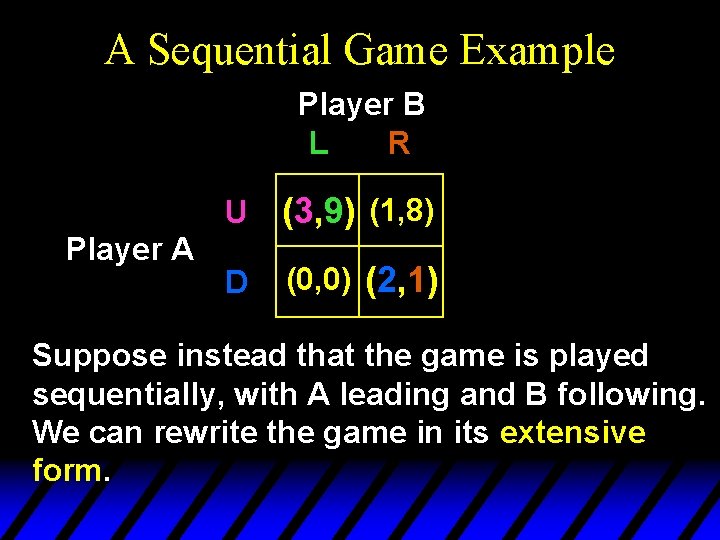 A Sequential Game Example

Player B

| | | L | R |
|---|---|---|---|
| Player A | U | (3,9) | (1,8) |
| | D | (0,0) | (2,1) |

Suppose instead that the game is played sequentially, with A leading and B following. We can rewrite the game in its extensive form.